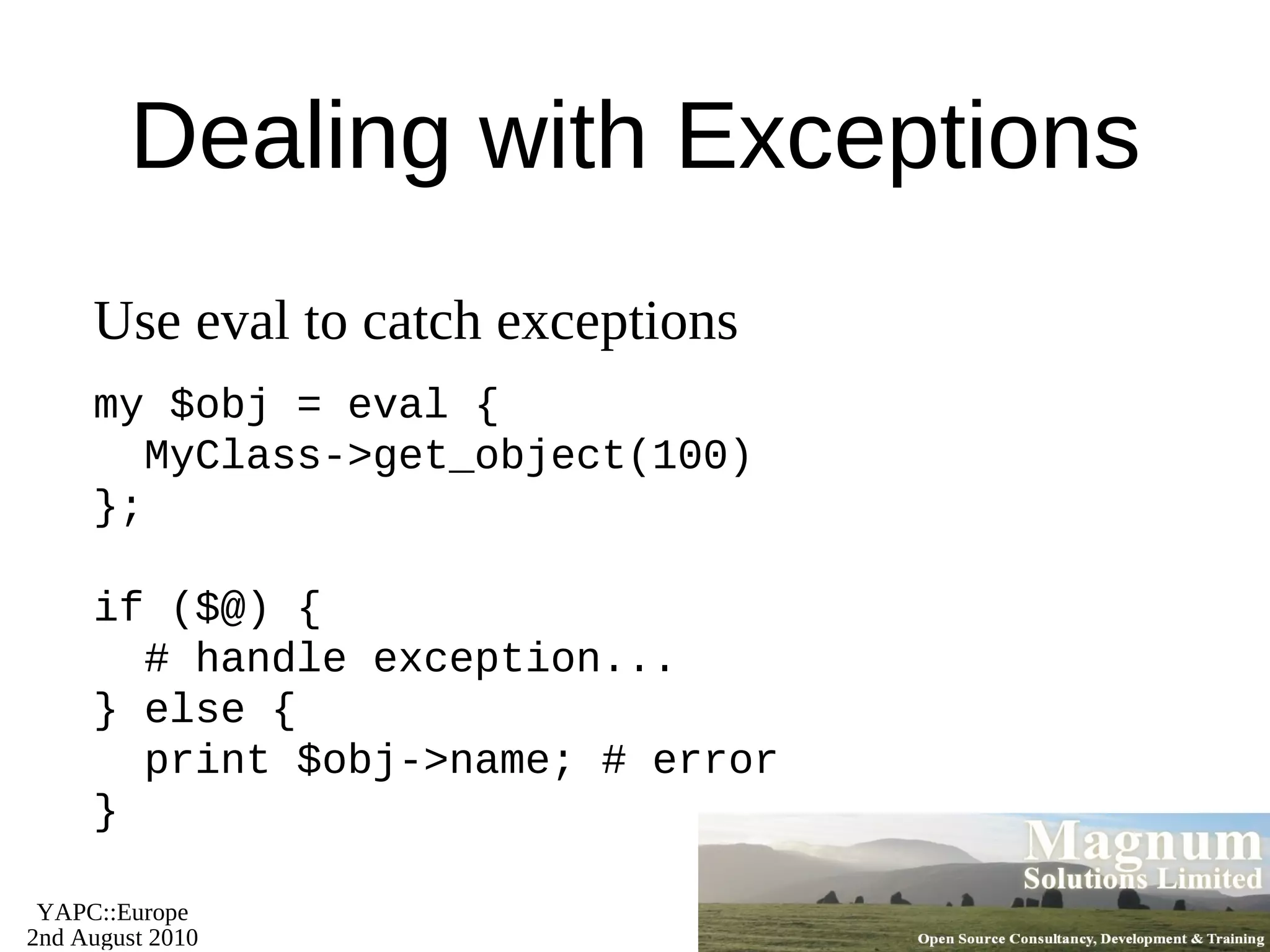 Dealing with Exceptions

Use eval to catch exceptions

my $obj = eval {
  MyClass->get_object(100)
};

if ($@) {
  # handle exception...
} else {
  print $obj->name; # error
}

YAPC::Europe
2nd August 2010

Magnum
Solutions Limited
Open Source Consultancy, Development & Training